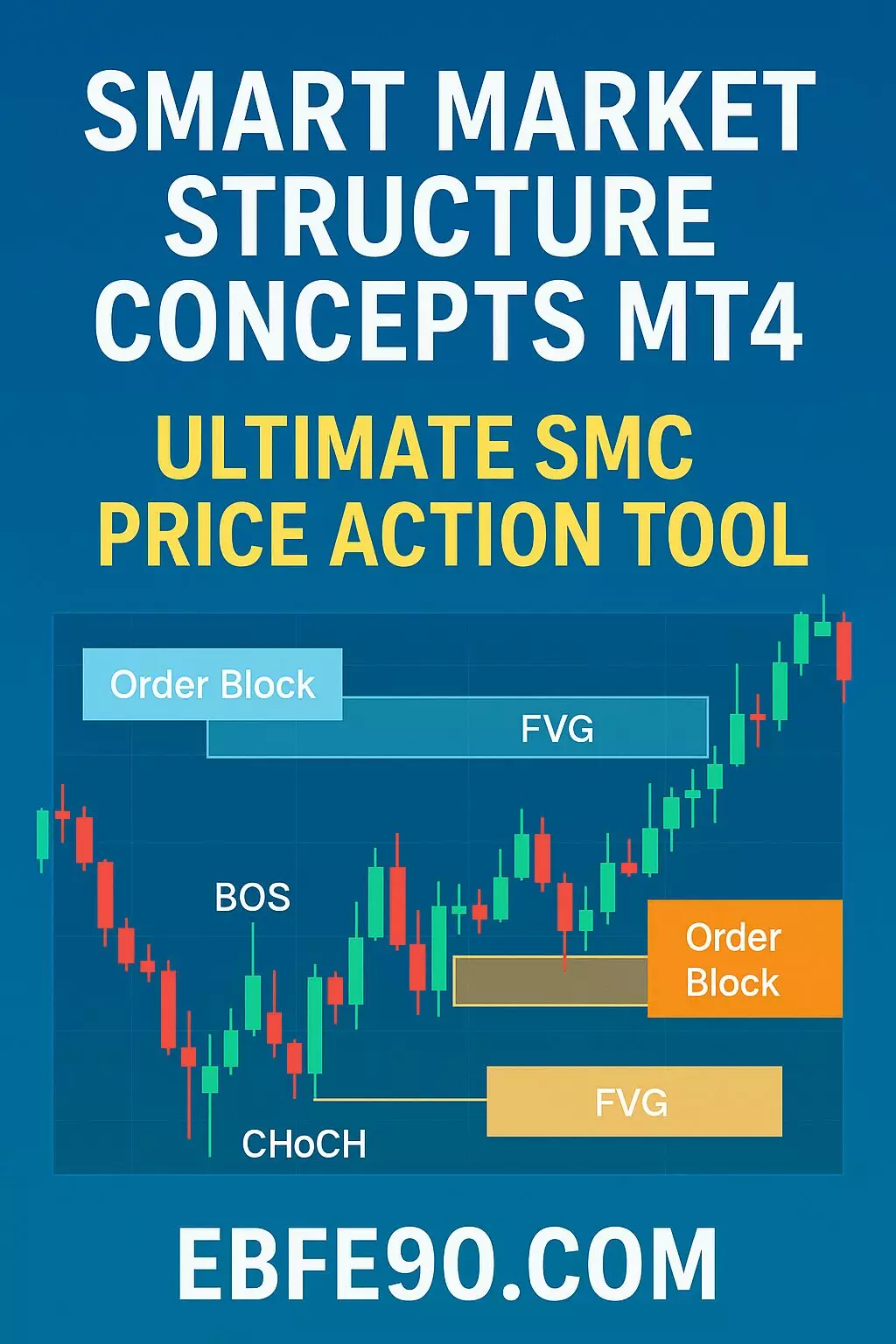 SMART MARKET STRUCTURE CONCEPTS MT4

ULTIMATE SMC PRICE ACTION TOOL

Order Block

FVG

BOS

Order Block

FVG

CHoCH

EBFE90.COM